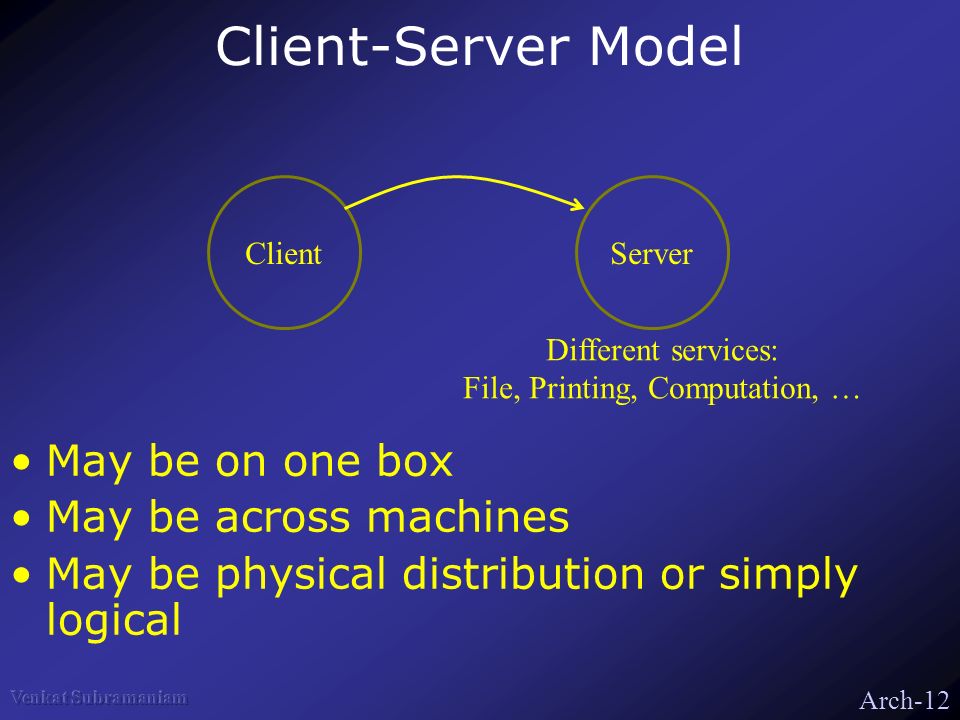 Client-Server Model

Client

Server

Different services:
File, Printing, Computation, …

• May be on one box
• May be across machines
• May be physical distribution or simply logical

Venkat Subramaniam

Arch-12